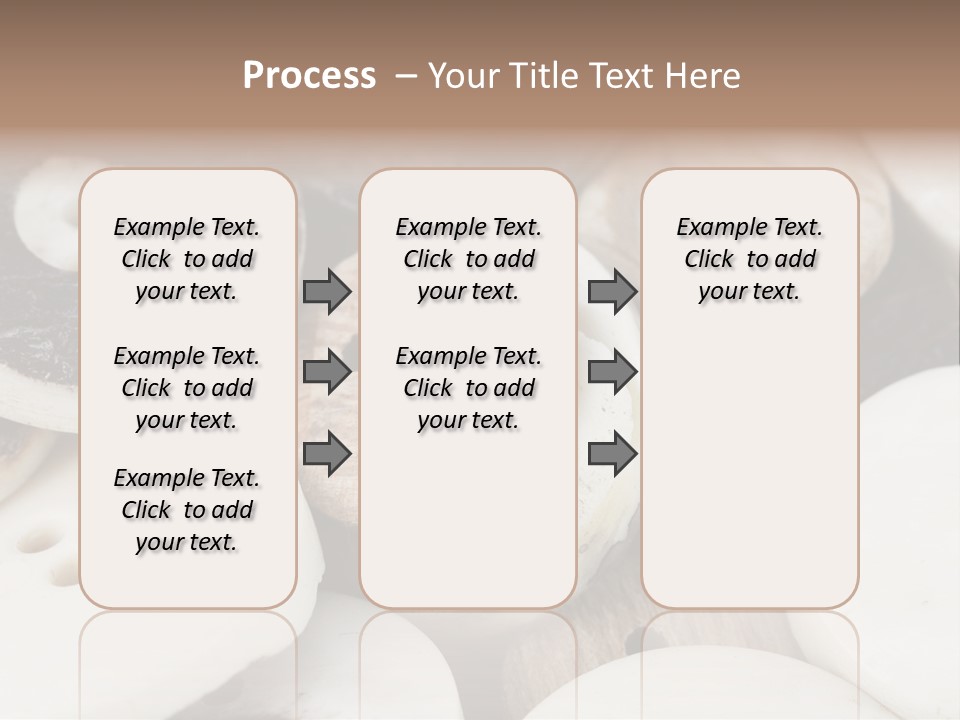 Process – Your Title Text Here

Example Text. Click to add your text.

Example Text. Click to add your text.

Example Text. Click to add your text.

Example Text. Click to add your text.

Example Text. Click to add your text.

Example Text. Click to add your text.